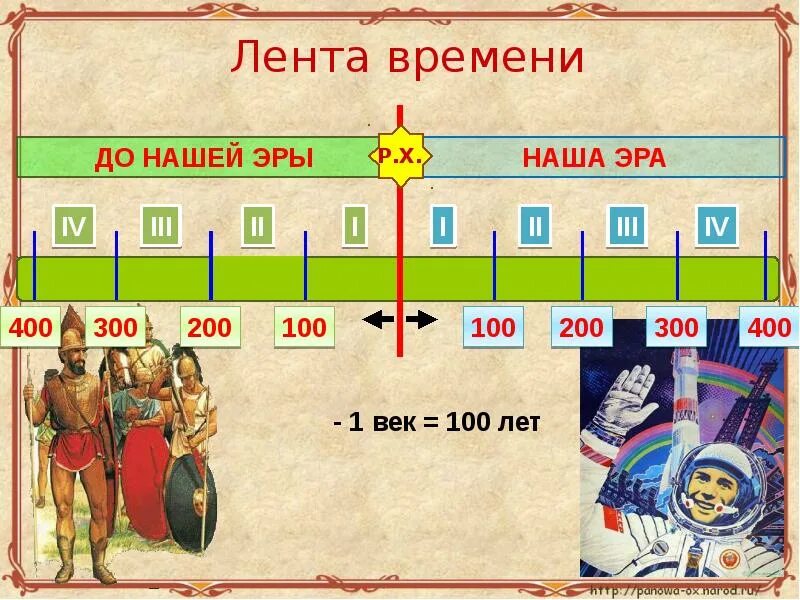 Лента времени

ДО НАШЕЙ ЭРЫ

Р.Х.

НАША ЭРА

IV III II I I II III IV

400 300 200 100 100 200 300 400

- 1 век = 100 лет

http://panowa-ox.narod.ru/